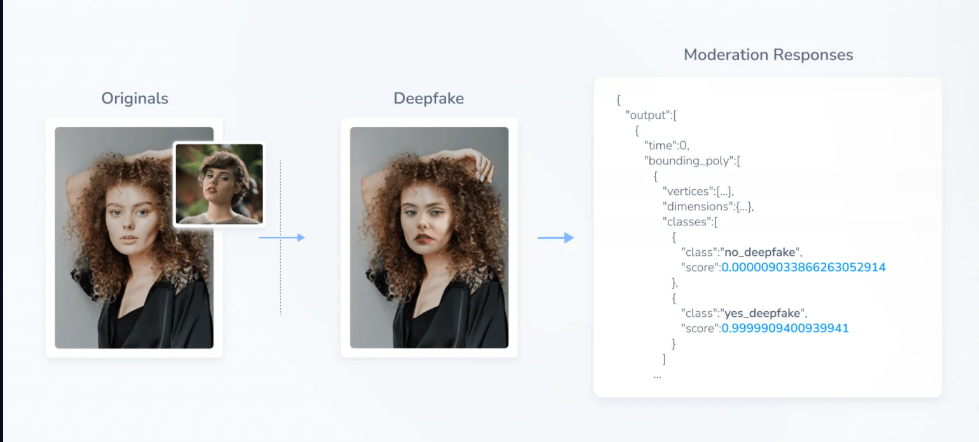 Originals

Deepfake

Moderation Responses

{
"output":[
{
"time":0,
"bounding_poly":[
{
"vertices":[...],
"dimensions":{...},
"classes":[
{
"class":"no_deepfake",
"score":0.000009033866263052914
},
{
"class":"yes_deepfake",
"score":0.9999909400939941
}
]
...